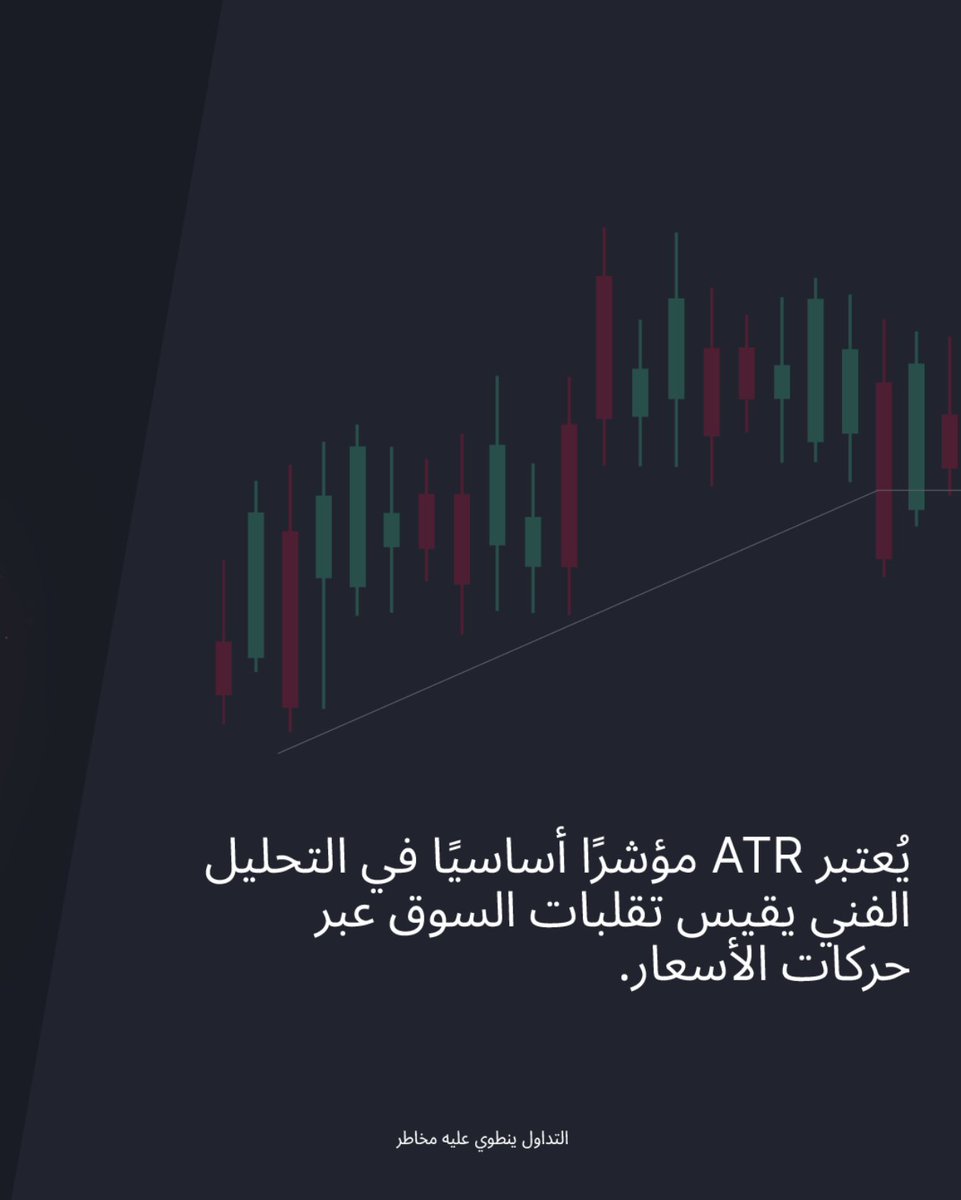 يُعتبر ATR مؤشرًا أساسيًا في التحليل الفني يقيس تقلبات السوق عبر حركات الأسعار.

التداول ينطوي عليه مخاطر